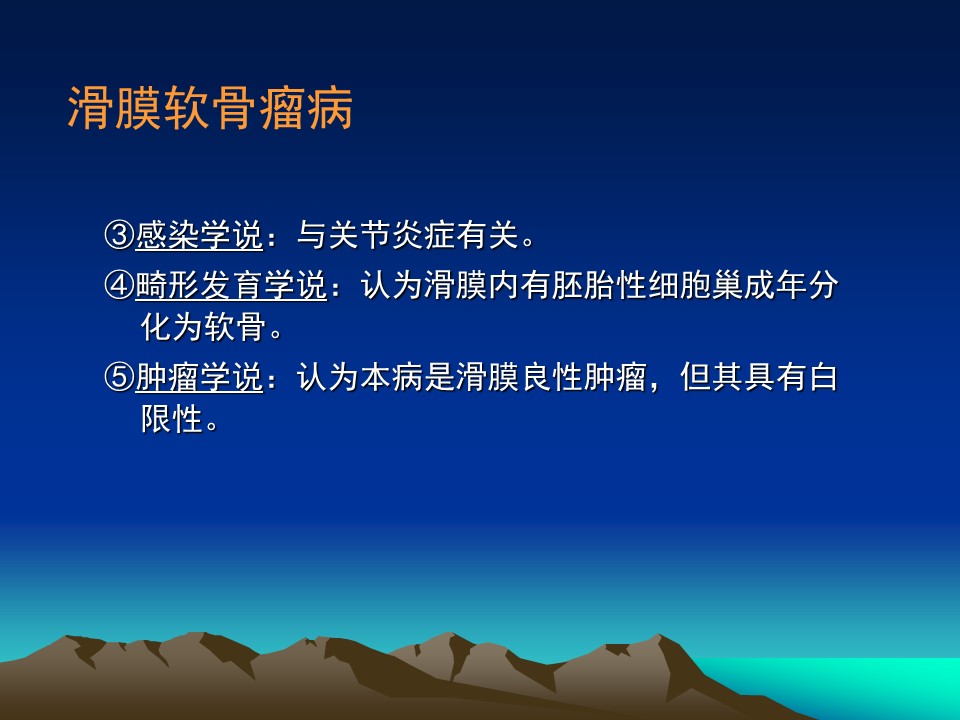 滑膜软骨瘤病

③感染学说：与关节炎症有关。

④畸形发育学说：认为滑膜内有胚胎性细胞巢成年分化为软骨。

⑤肿瘤学说：认为本病是滑膜良性肿瘤，但其具有白限性。